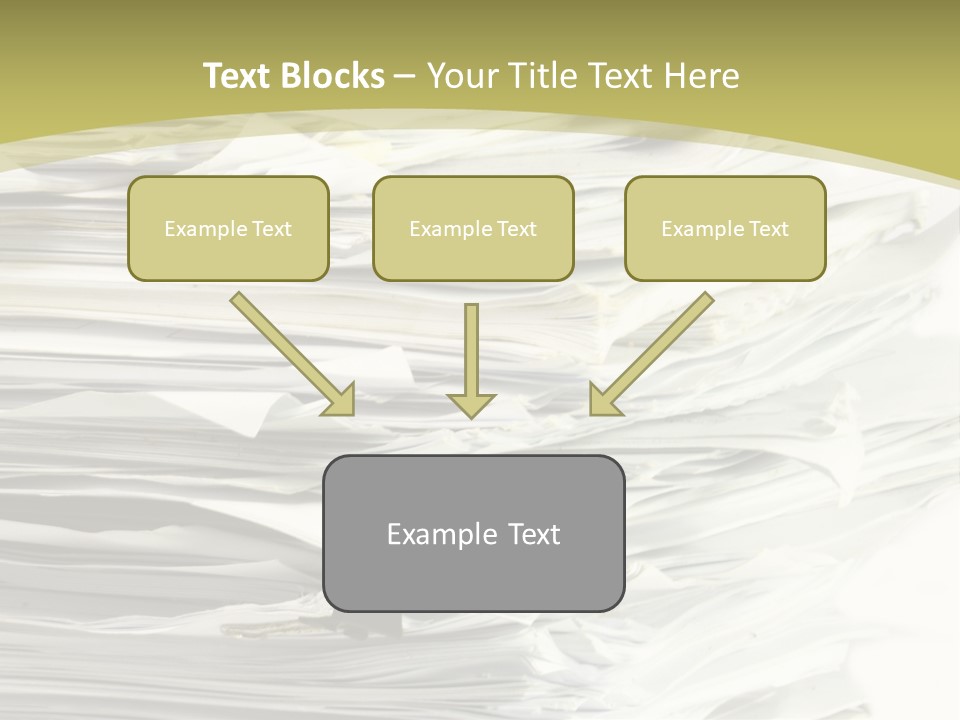 Text Blocks – Your Title Text Here

Example Text

Example Text

Example Text

Example Text